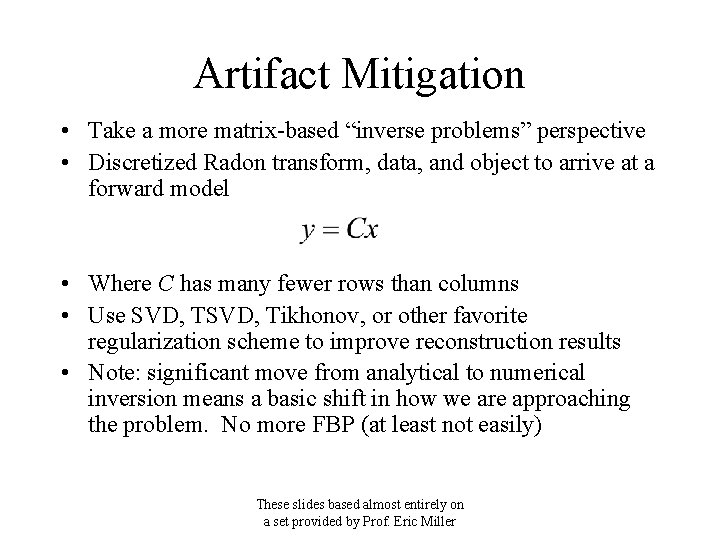 Artifact Mitigation

• Take a more matrix-based “inverse problems” perspective
• Discretized Radon transform, data, and object to arrive at a forward model

$y = Cx$

• Where $C$ has many fewer rows than columns
• Use SVD, TSVD, Tikhonov, or other favorite regularization scheme to improve reconstruction results
• Note: significant move from analytical to numerical inversion means a basic shift in how we are approaching the problem. No more FBP (at least not easily)

These slides based almost entirely on a set provided by Prof. Eric Miller